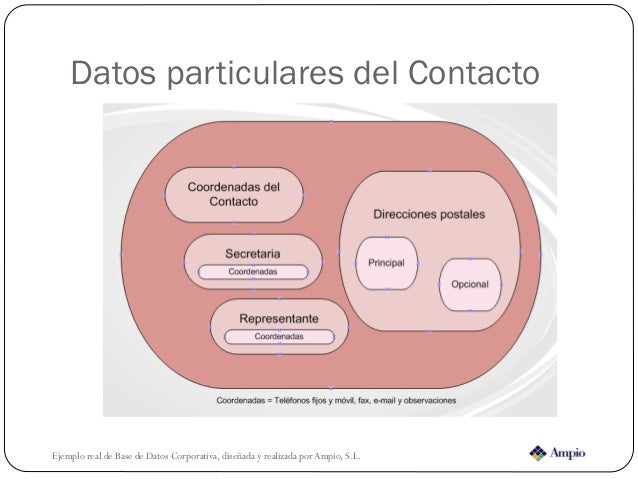 Datos particulares del Contacto

Coordenadas del Contacto

Secretaria

Coordenadas

Representante

Coordenadas

Direcciones postales

Principal

Opcional

Coordenadas = Teléfonos fijos y móvil, fax, e-mail y observaciones

Ejemplo real de Base de Datos Corporativa, diseñada y realizada por Ampio, S.L.

Ampio